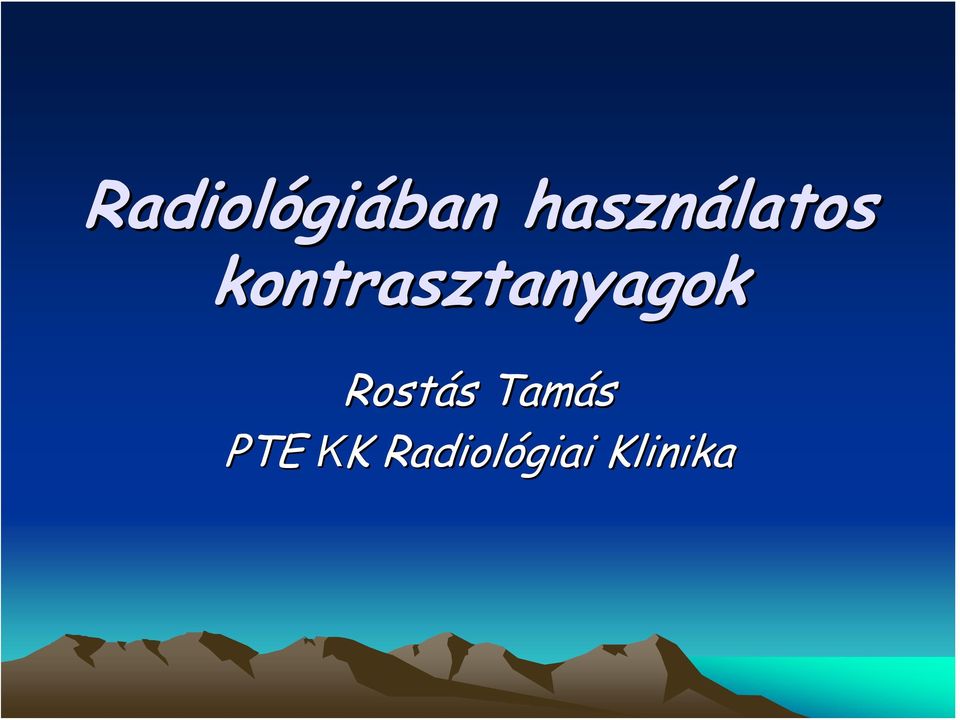 Radiológiában használatos kontrasztanyagok

Rostás Tamás
PTE KK Radiológiai Klinika